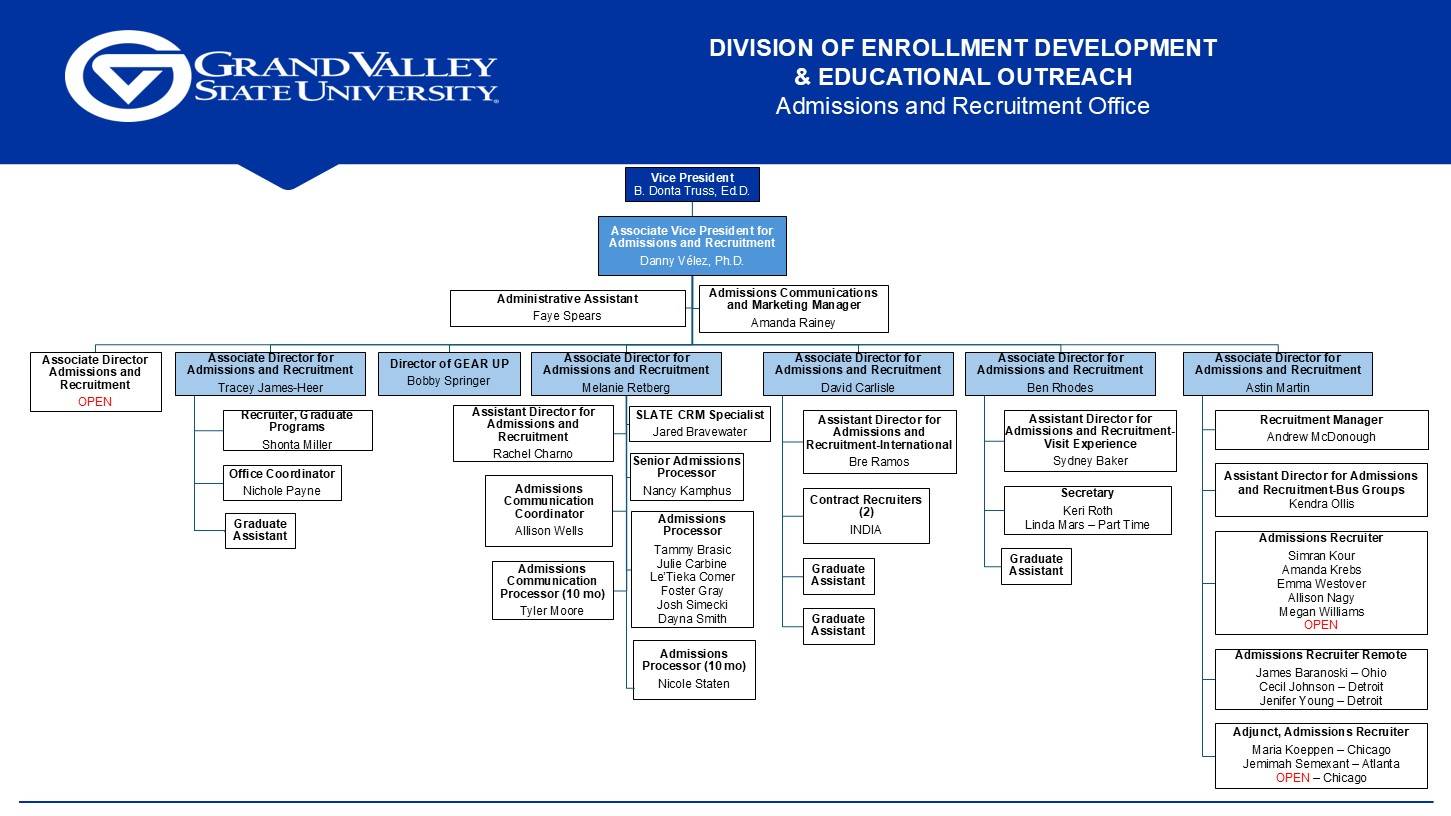 GRAND VALLEY STATE UNIVERSITY

DIVISION OF ENROLLMENT DEVELOPMENT & EDUCATIONAL OUTREACH
Admissions and Recruitment Office

Vice President
B. Donta Truss, Ed.D.

Associate Vice President for Admissions and Recruitment
Danny Vélez, Ph.D.

Administrative Assistant
Faye Spears

Admissions Communications and Marketing Manager
Amanda Rainey

Associate Director Admissions and Recruitment
OPEN

Associate Director for Admissions and Recruitment
Tracey James-Heer

Recruiter, Graduate Programs
Shonta Miller

Office Coordinator
Nichole Payne

Graduate Assistant

Director of GEAR UP
Bobby Springer

Associate Director for Admissions and Recruitment
Melanie Retberg

Assistant Director for Admissions and Recruitment
Rachel Charno

Admissions Communication Coordinator
Allison Wells

Admissions Communication Processor (10 mo)
Tyler Moore

SLATE CRM Specialist
Jared Bravewater

Senior Admissions Processor
Nancy Kamphus

Admissions Processor
Tammy Brasic
Julie Carbine
Le'Tieka Comer
Foster Gray
Josh Simecki
Dayna Smith

Admissions Processor (10 mo)
Nicole Staten

Associate Director for Admissions and Recruitment
David Carlisle

Assistant Director for Admissions and Recruitment-International
Bre Ramos

Contract Recruiters (2)
INDIA

Graduate Assistant

Graduate Assistant

Associate Director for Admissions and Recruitment
Ben Rhodes

Assistant Director for Admissions and Recruitment-Visit Experience
Sydney Baker

Secretary
Keri Roth
Linda Mars – Part Time

Graduate Assistant

Associate Director for Admissions and Recruitment
Astin Martin

Recruitment Manager
Andrew McDonough

Assistant Director for Admissions and Recruitment-Bus Groups
Kendra Ollis

Admissions Recruiter
Simran Kour
Amanda Krebs
Emma Westover
Allison Nagy
Megan Williams
OPEN

Admissions Recruiter Remote
James Baranoski – Ohio
Cecil Johnson – Detroit
Jenifer Young – Detroit

Adjunct, Admissions Recruiter
Maria Koeppen – Chicago
Jemimah Semexant – Atlanta
OPEN – Chicago